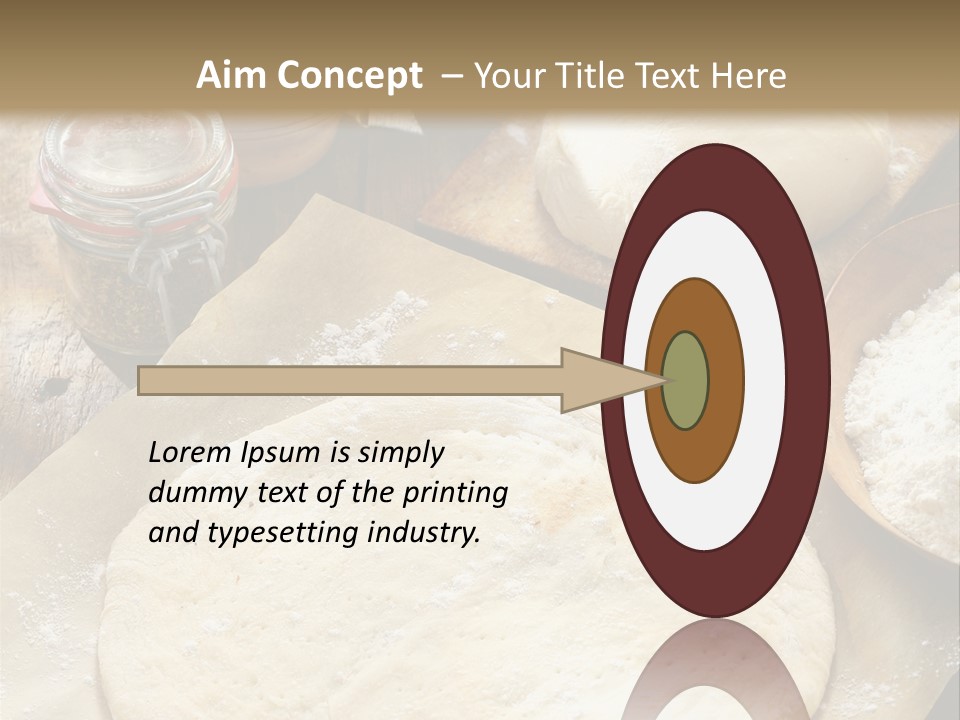 Aim Concept – Your Title Text Here

Lorem Ipsum is simply dummy text of the printing and typesetting industry.